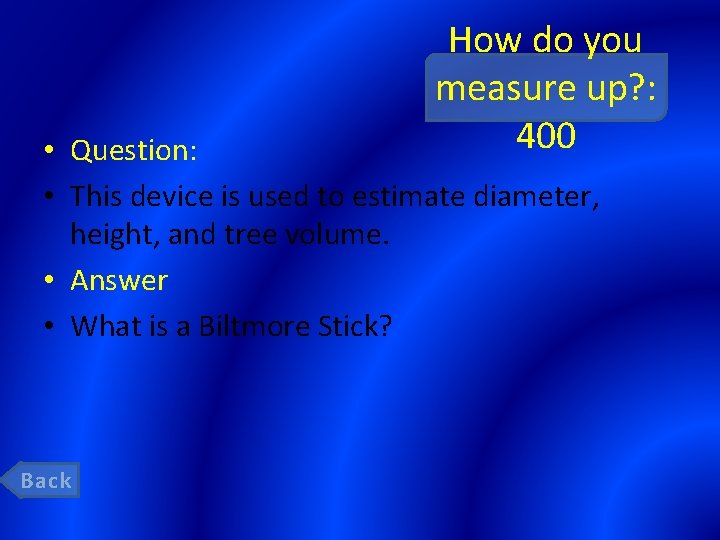 How do you measure up?: 400

• Question:
• This device is used to estimate diameter, height, and tree volume.
• Answer
• What is a Biltmore Stick?

Back